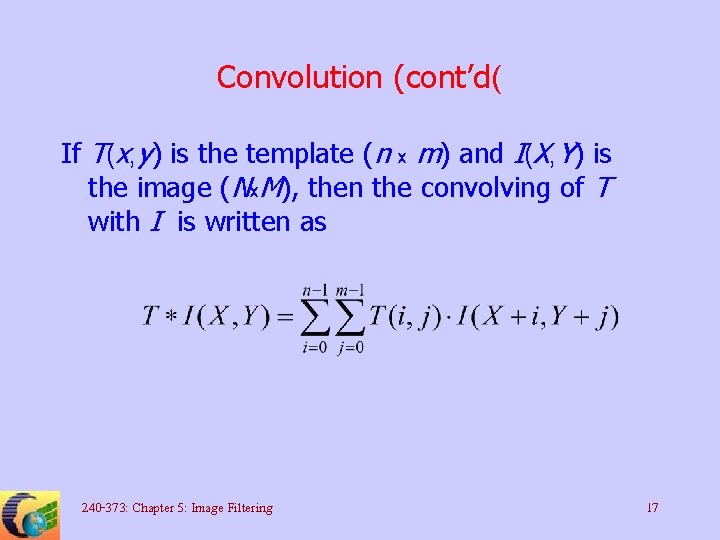 Convolution (cont'd(

If $T(x,y)$ is the template ($n \times m$) and $I(X,Y)$ is the image ($N \times M$), then the convolving of $T$ with $I$ is written as

$$T * I(X,Y) = \sum_{i=0}^{n-1} \sum_{j=0}^{m-1} T(i,j) \cdot I(X+i, Y+j)$$

240-373: Chapter 5: Image Filtering

17